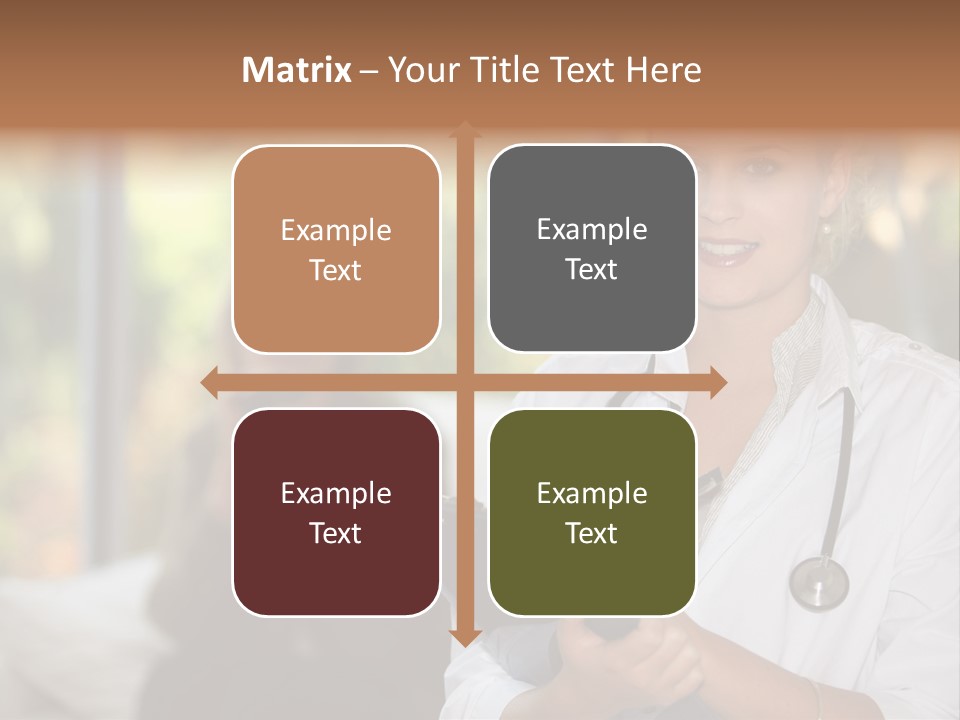 Matrix – Your Title Text Here

Example Text

Example Text

Example Text

Example Text